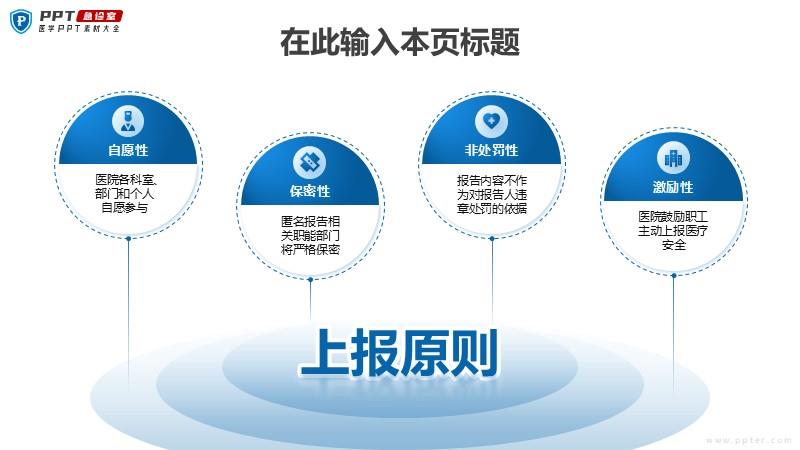 PPT 急诊室
医学PPT素材大全

在此输入本页标题

自愿性
医院各科室、部门和个人自愿参与

保密性
匿名报告相关职能部门将严格保密

非处罚性
报告内容不作为对报告人违章处罚的依据

激励性
医院鼓励职工主动上报医疗安全

上报原则

www.ppter.com